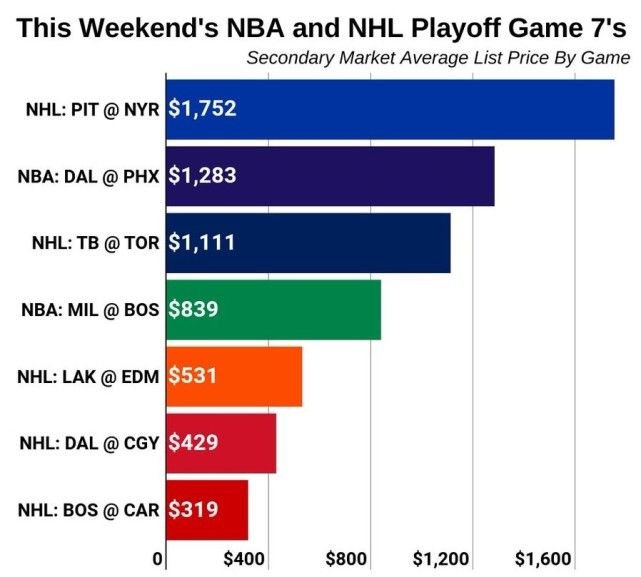 This Weekend's NBA and NHL Playoff Game 7's

Secondary Market Average List Price By Game

NHL: PIT @ NYR $1,752

NBA: DAL @ PHX $1,283

NHL: TB @ TOR $1,111

NBA: MIL @ BOS $839

NHL: LAK @ EDM $531

NHL: DAL @ CGY $429

NHL: BOS @ CAR $319

0 $400 $800 $1,200 $1,600